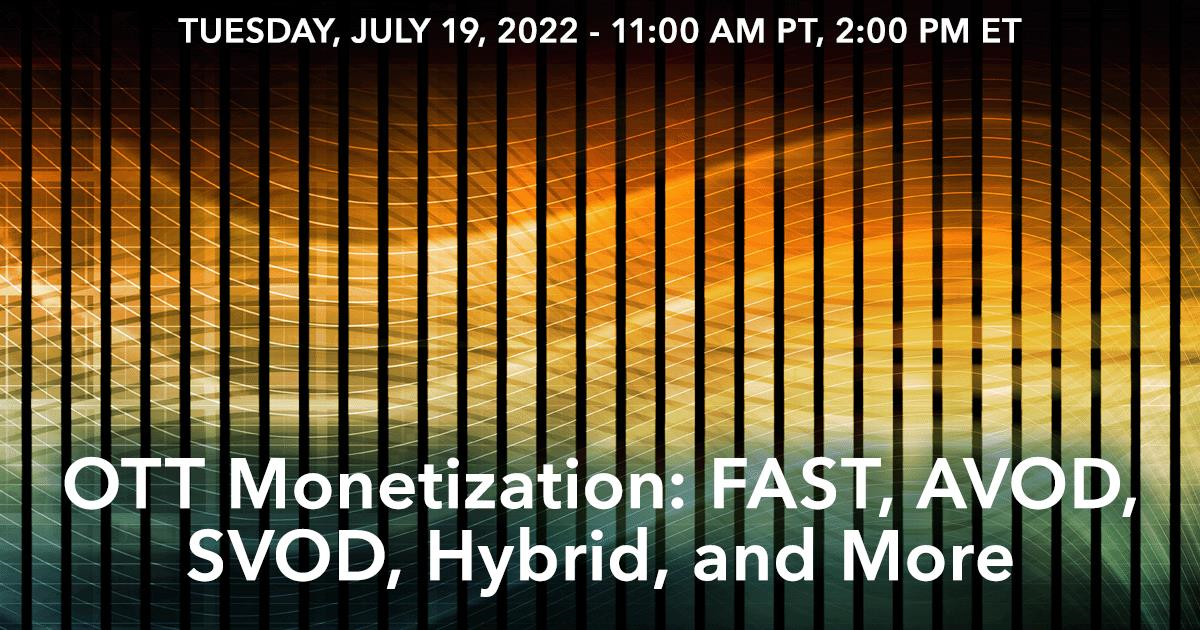 TUESDAY, JULY 19, 2022 - 11:00 AM PT, 2:00 PM ET

OTT Monetization: FAST, AVOD, SVOD, Hybrid, and More